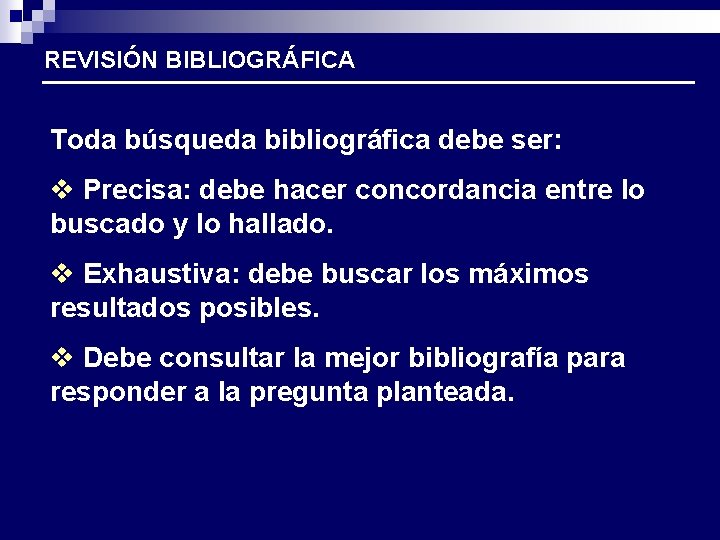 REVISIÓN BIBLIOGRÁFICA

Toda búsqueda bibliográfica debe ser:

❖ Precisa: debe hacer concordancia entre lo buscado y lo hallado.

❖ Exhaustiva: debe buscar los máximos resultados posibles.

❖ Debe consultar la mejor bibliografía para responder a la pregunta planteada.